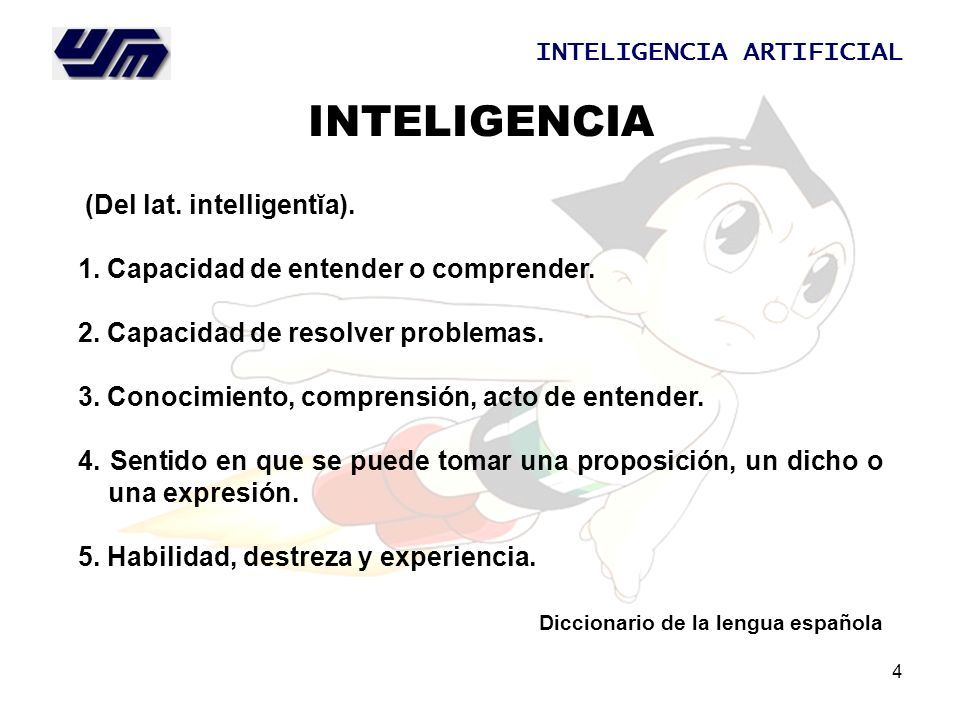 USM

INTELIGENCIA ARTIFICIAL

INTELIGENCIA

(Del lat. intelligentĭa).

1. Capacidad de entender o comprender.

2. Capacidad de resolver problemas.

3. Conocimiento, comprensión, acto de entender.

4. Sentido en que se puede tomar una proposición, un dicho o una expresión.

5. Habilidad, destreza y experiencia.

Diccionario de la lengua española

4